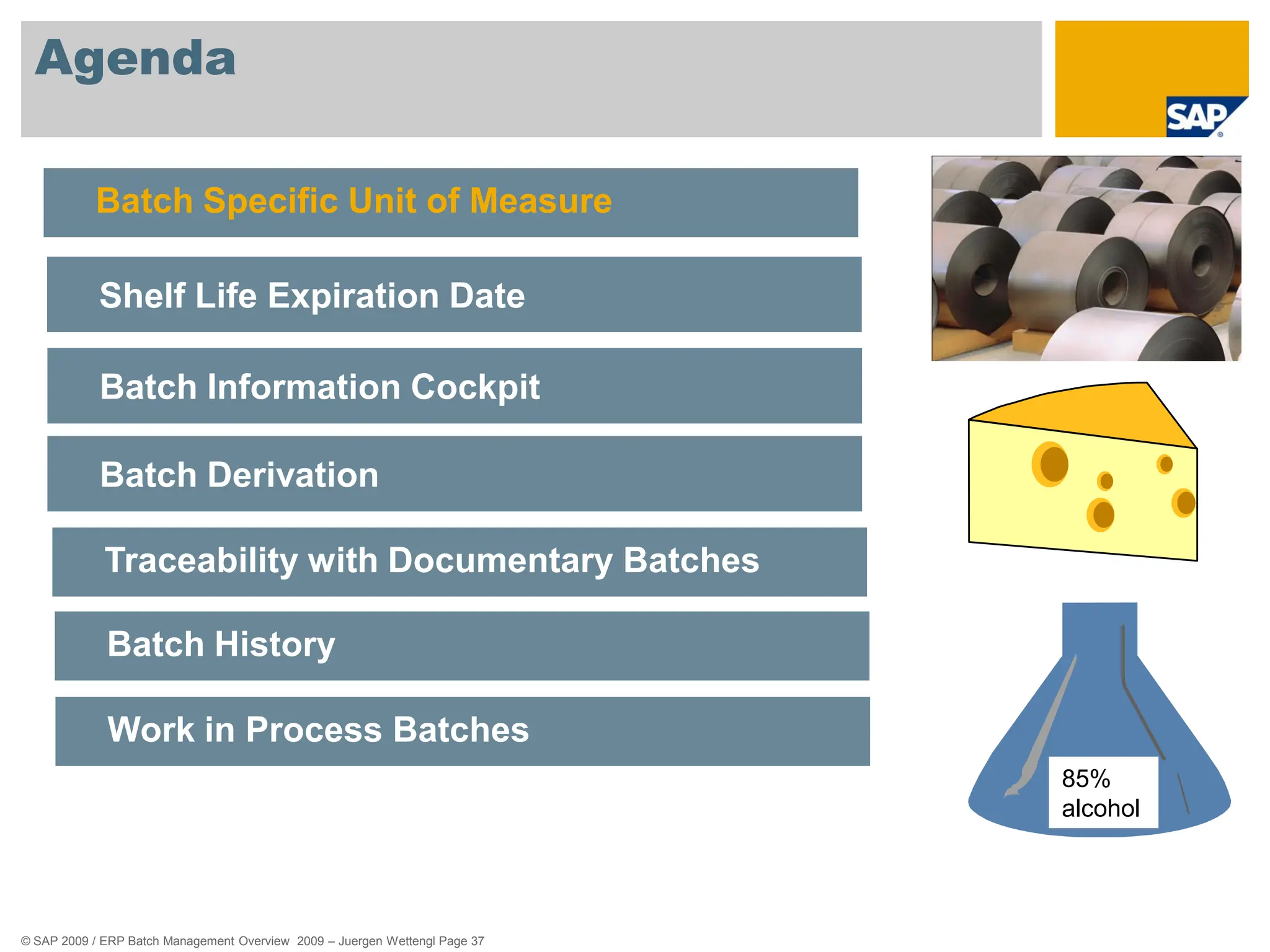 Agenda

SAP®

Batch Specific Unit of Measure

Shelf Life Expiration Date

Batch Information Cockpit

Batch Derivation

Traceability with Documentary Batches

Batch History

Work in Process Batches

85% alcohol

© SAP 2009 / ERP Batch Management Overview 2009 – Juergen Wettengl Page 37